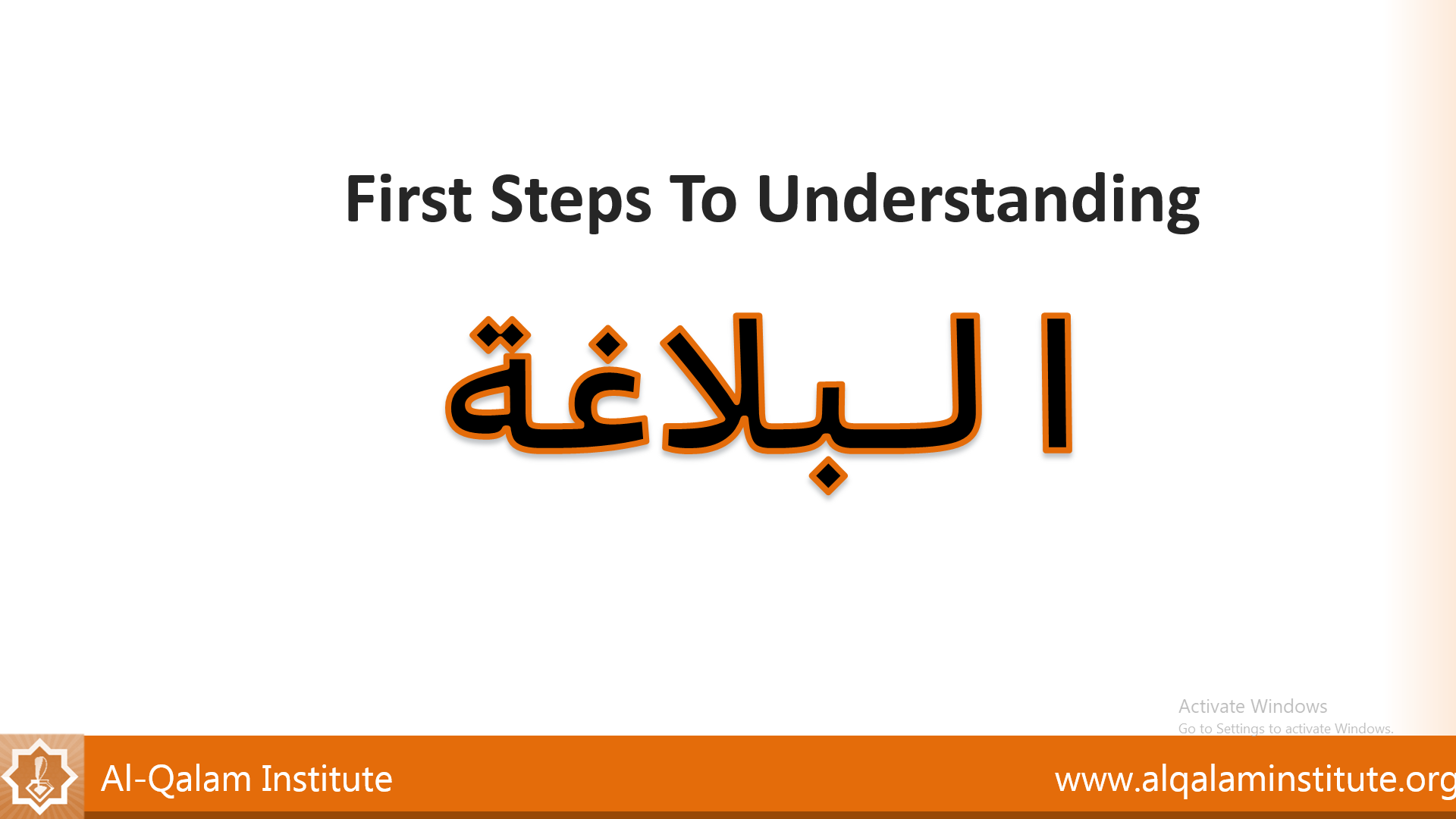 First Steps To Understanding

البلاغة

Activate Windows
Go to Settings to activate Windows.

Al-Qalam Institute

www.alqalaminstitute.org